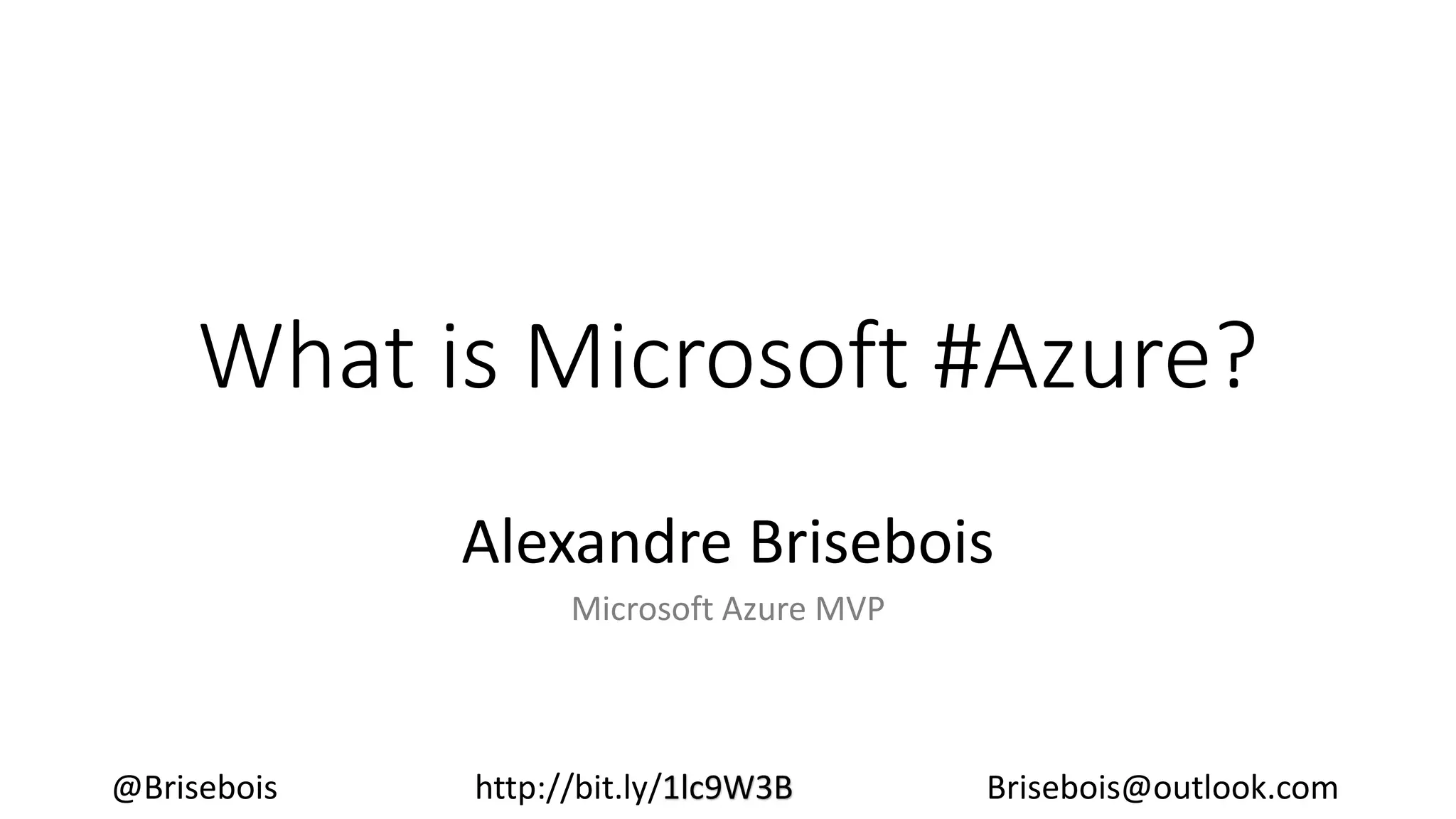 What is Microsoft #Azure?

Alexandre Brisebois

Microsoft Azure MVP

@Brisebois

http://bit.ly/1lc9W3B

Brisebois@outlook.com